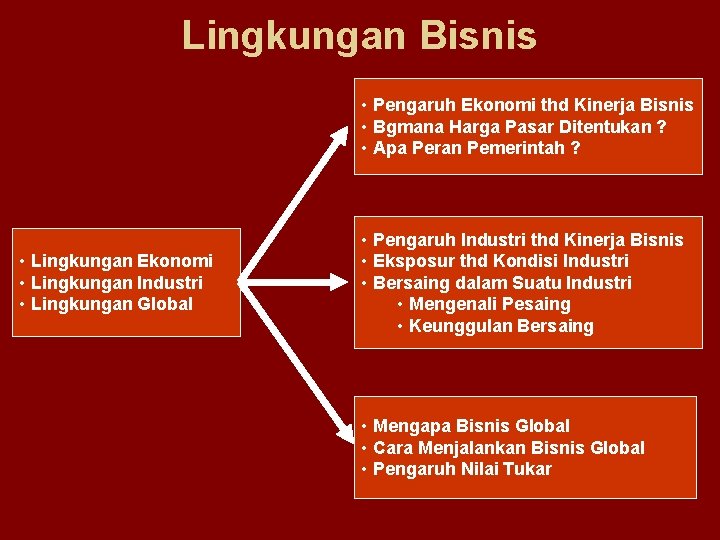 Lingkungan Bisnis

• Lingkungan Ekonomi
• Lingkungan Industri
• Lingkungan Global

• Pengaruh Ekonomi thd Kinerja Bisnis
• Bgmana Harga Pasar Ditentukan ?
• Apa Peran Pemerintah ?

• Pengaruh Industri thd Kinerja Bisnis
• Eksposur thd Kondisi Industri
• Bersaing dalam Suatu Industri
• Mengenali Pesaing
• Keunggulan Bersaing

• Mengapa Bisnis Global
• Cara Menjalankan Bisnis Global
• Pengaruh Nilai Tukar